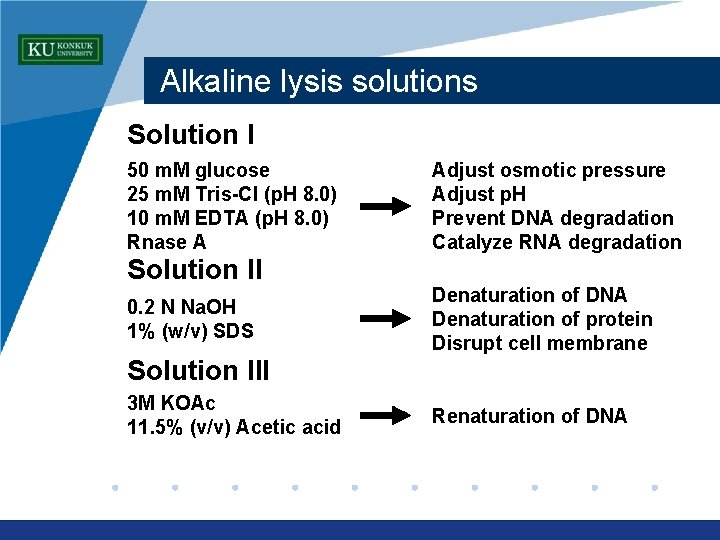 KU KONKUK UNIVERSITY

Alkaline lysis solutions

Solution I

50 mM glucose
25 mM Tris-Cl (pH 8.0)
10 mM EDTA (pH 8.0)
Rnase A

Adjust osmotic pressure
Adjust pH
Prevent DNA degradation
Catalyze RNA degradation

Solution II

0.2 N NaOH
1% (w/v) SDS

Denaturation of DNA
Denaturation of protein
Disrupt cell membrane

Solution III

3M KOAc
11.5% (v/v) Acetic acid

Renaturation of DNA